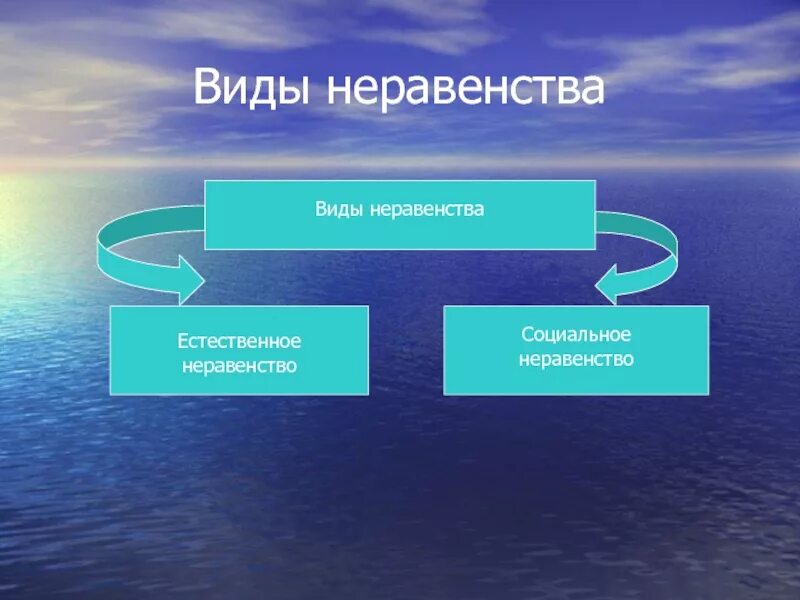 Виды неравенства

Виды неравенства

Естественное неравенство

Социальное неравенство